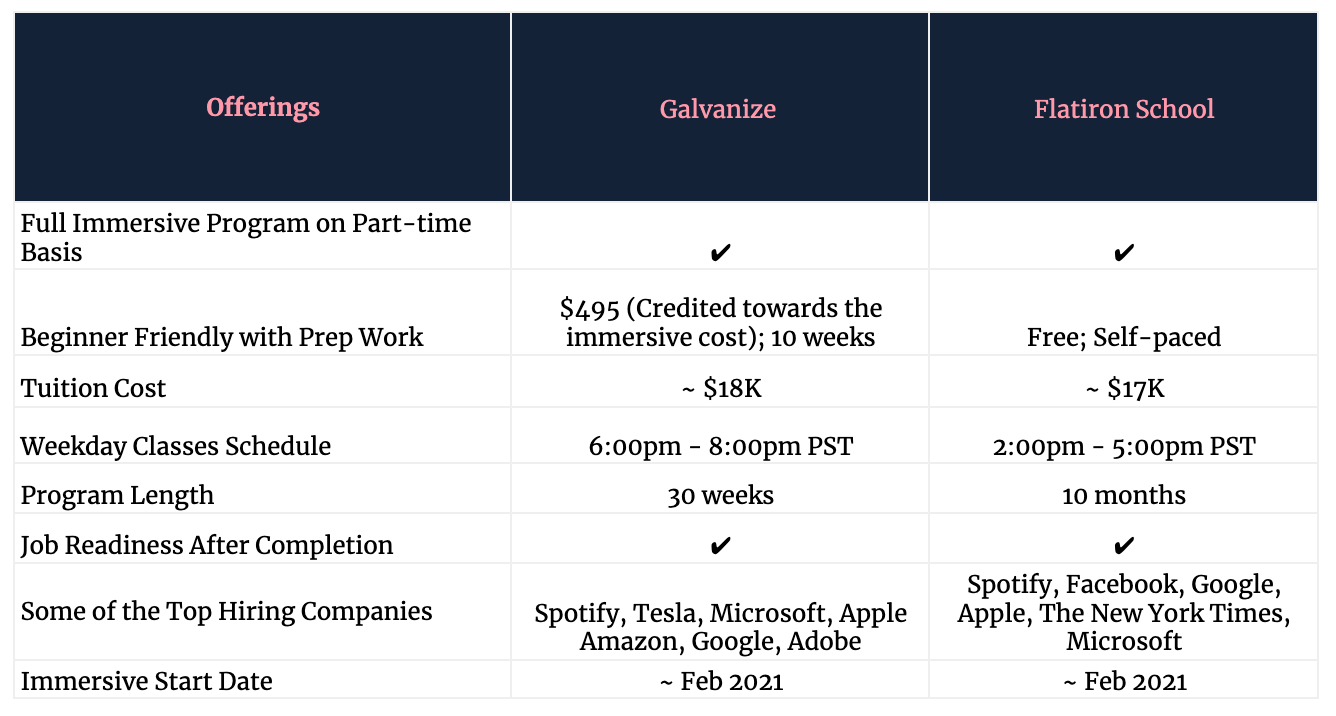 | Offerings | Galvanize | Flatiron School |
|---|---|---|
| Full Immersive Program on Part-time Basis | ✔ | ✔ |
| Beginner Friendly with Prep Work | \$495 (Credited towards the immersive cost); 10 weeks | Free; Self-paced |
| Tuition Cost | ~ \$18K | ~ \$17K |
| Weekday Classes Schedule | 6:00pm - 8:00pm PST | 2:00pm - 5:00pm PST |
| Program Length | 30 weeks | 10 months |
| Job Readiness After Completion | ✔ | ✔ |
| Some of the Top Hiring Companies | Spotify, Tesla, Microsoft, Apple Amazon, Google, Adobe | Spotify, Facebook, Google, Apple, The New York Times, Microsoft |
| Immersive Start Date | ~ Feb 2021 | ~ Feb 2021 |